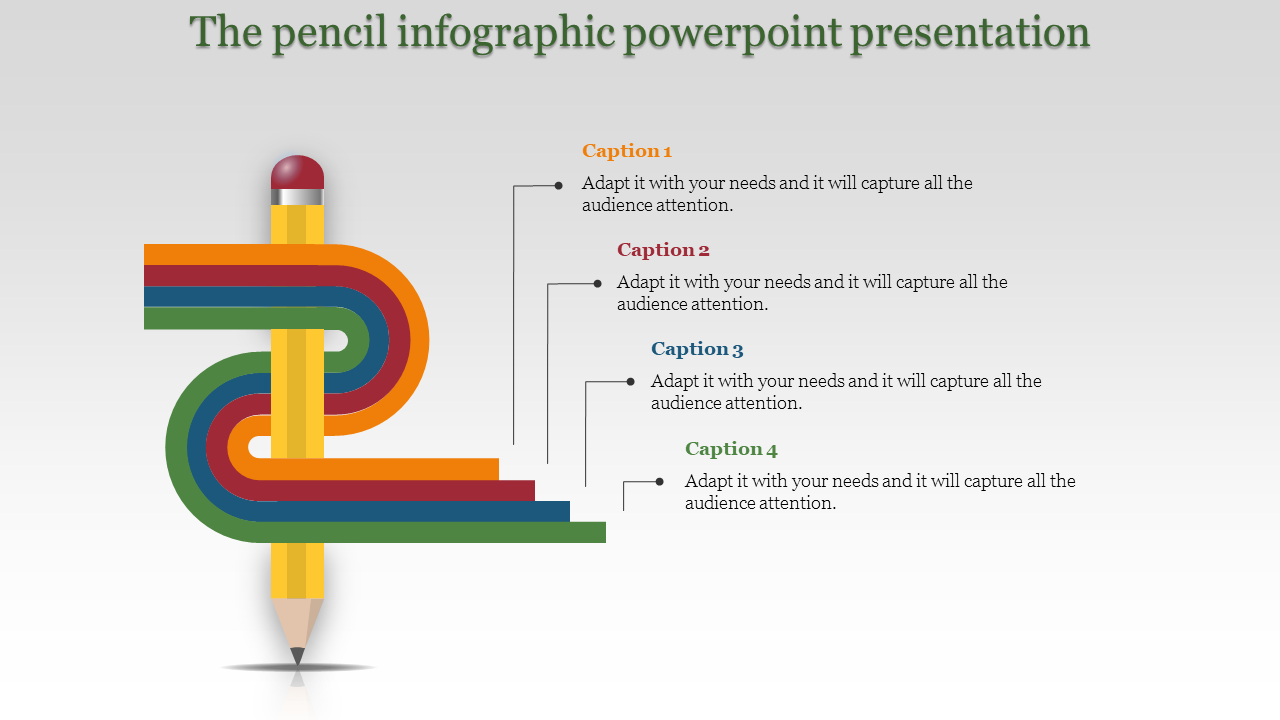 The pencil infographic powerpoint presentation

Caption 1
Adapt it with your needs and it will capture all the audience attention.

Caption 2
Adapt it with your needs and it will capture all the audience attention.

Caption 3
Adapt it with your needs and it will capture all the audience attention.

Caption 4
Adapt it with your needs and it will capture all the audience attention.